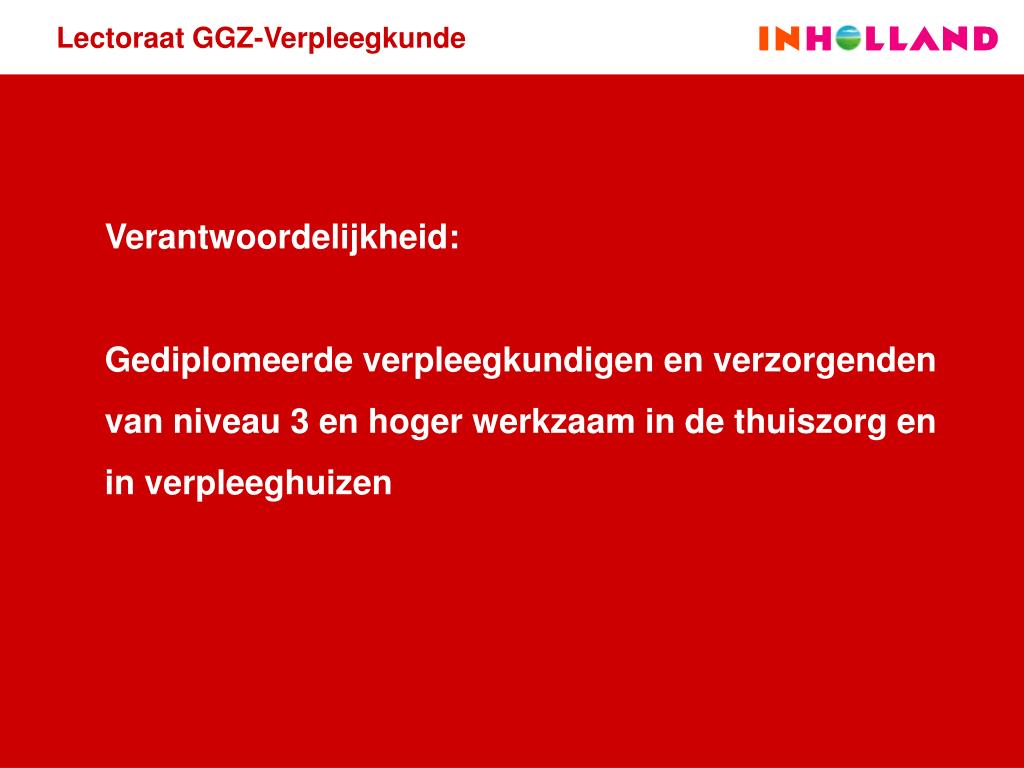 Lectoraat GGZ-Verpleegkunde

INHOLLAND

Verantwoordelijkheid:

Gediplomeerde verpleegkundigen en verzorgenden van niveau 3 en hoger werkzaam in de thuiszorg en in verpleeghuizen